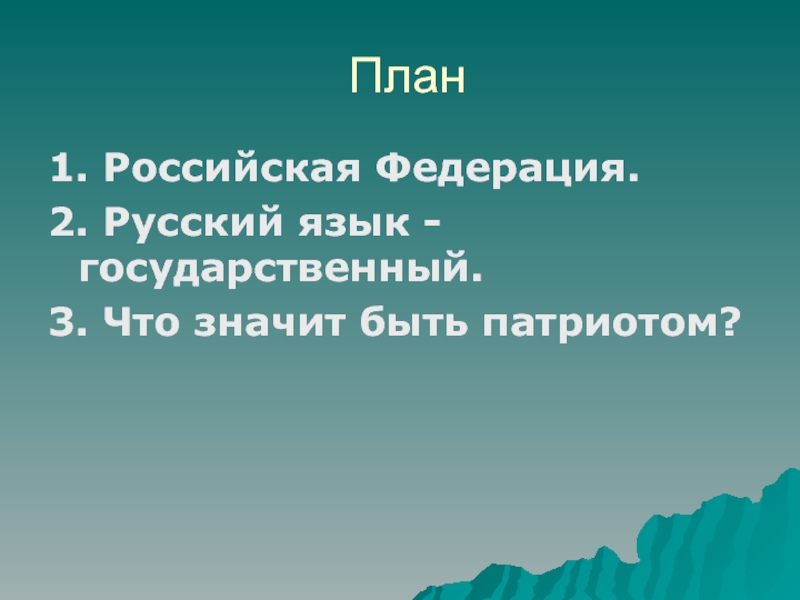 План

1. Российская Федерация.
2. Русский язык - государственный.
3. Что значит быть патриотом?